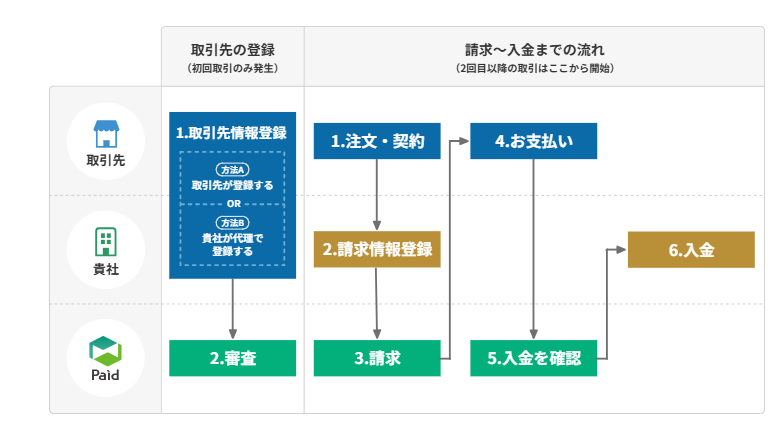 取引先の登録
（初回取引のみ発生）

請求〜入金までの流れ
（2回目以降の取引はここから開始）

取引先

貴社

Paid

1.取引先情報登録

方法A
取引先が登録する

OR

方法B
貴社が代理で登録する

2.審査

1.注文・契約

2.請求情報登録

3.請求

4.お支払い

5.入金を確認

6.入金